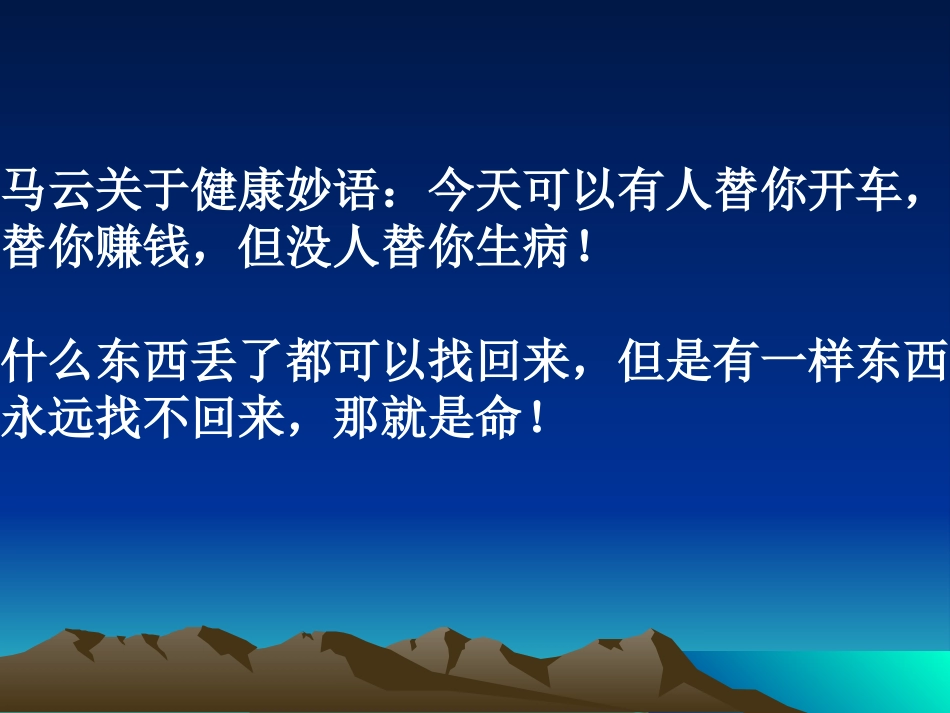 马云关于健康妙语：今天可以有人替你开车，替你赚钱，但没人替你生病！

什么东西丢了都可以找回来，但是有一样东西永远找不回来，那就是命！